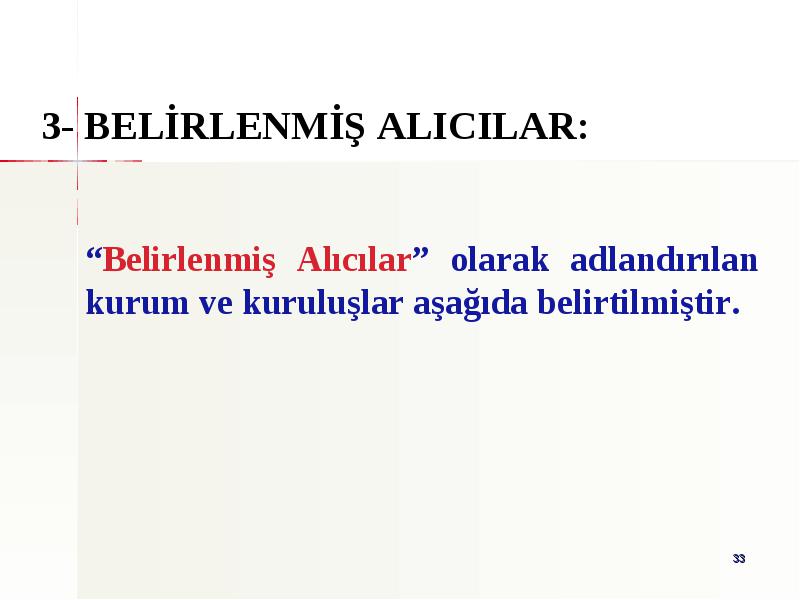 3- BELİRLENMİŞ ALICILAR:

“Belirlenmiş Alıcılar” olarak adlandırılan kurum ve kuruluşlar aşağıda belirtilmiştir.

33